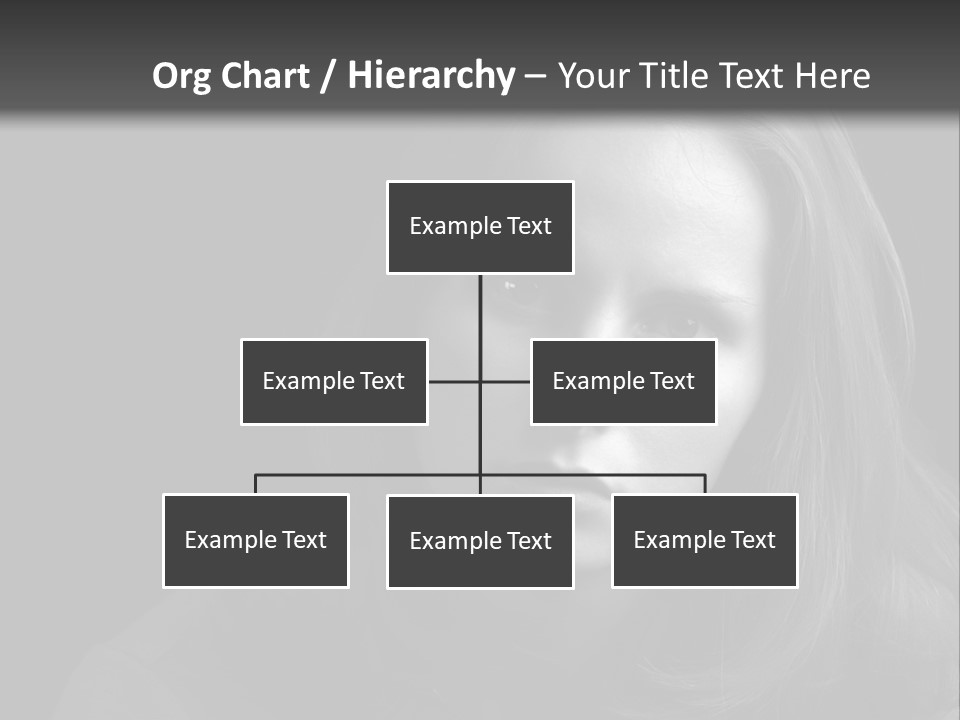 Org Chart / Hierarchy – Your Title Text Here

Example Text

Example Text

Example Text

Example Text

Example Text

Example Text